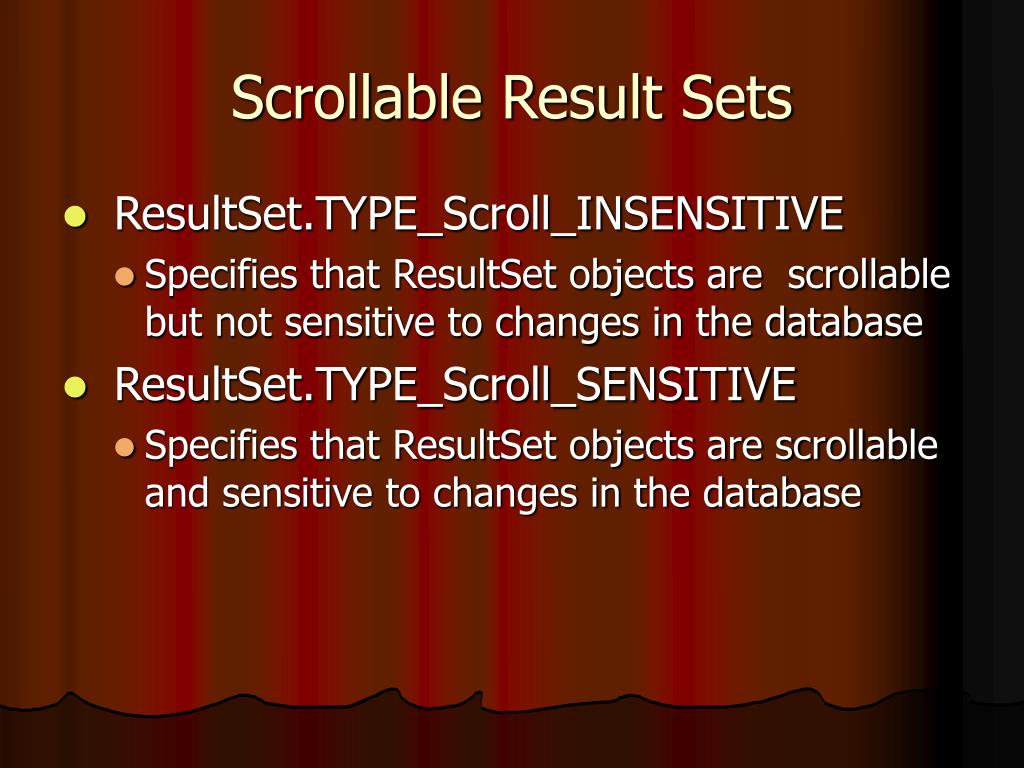 Scrollable Result Sets

- ResultSet.TYPE_Scroll_INSENSITIVE
  - Specifies that ResultSet objects are scrollable but not sensitive to changes in the database
- ResultSet.TYPE_Scroll_SENSITIVE
  - Specifies that ResultSet objects are scrollable and sensitive to changes in the database